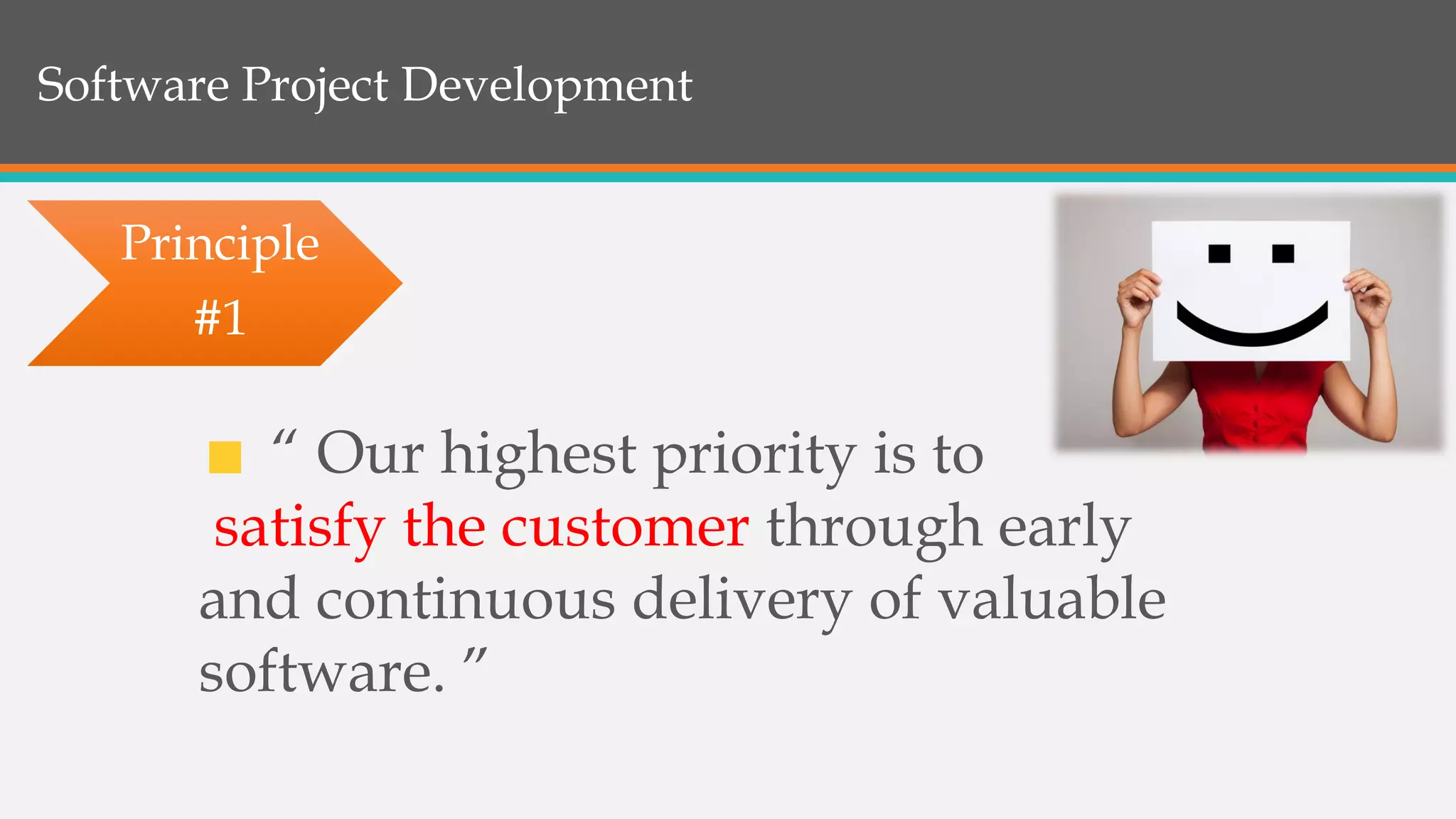 Software Project Development

Principle
#1

“ Our highest priority is to satisfy the customer through early and continuous delivery of valuable software. ”